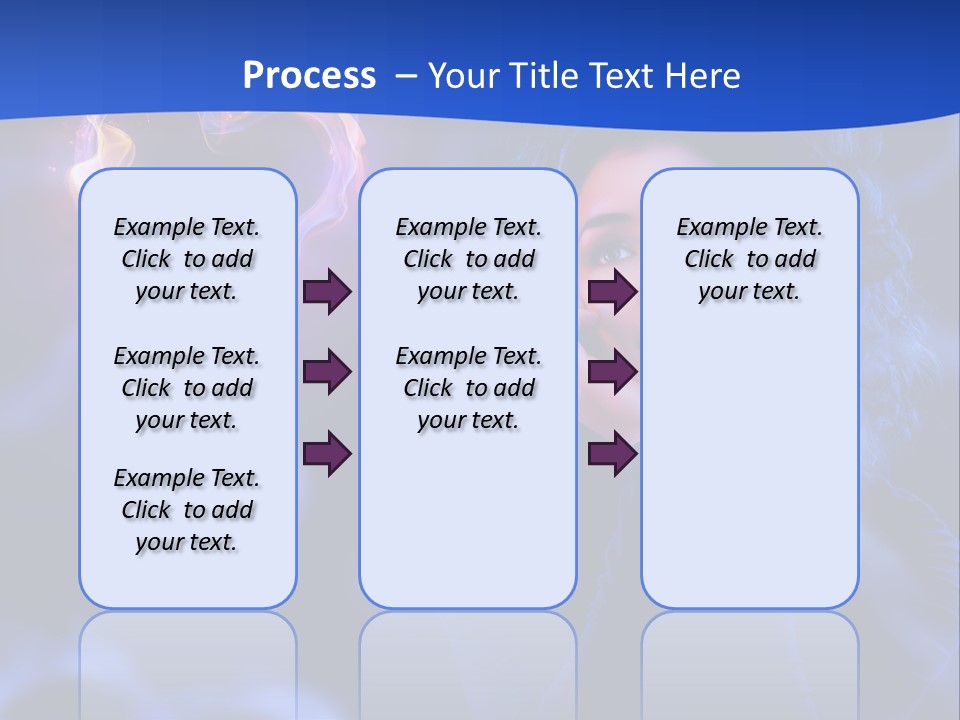 Process – Your Title Text Here

Example Text. Click to add your text.

Example Text. Click to add your text.

Example Text. Click to add your text.

Example Text. Click to add your text.

Example Text. Click to add your text.

Example Text. Click to add your text.